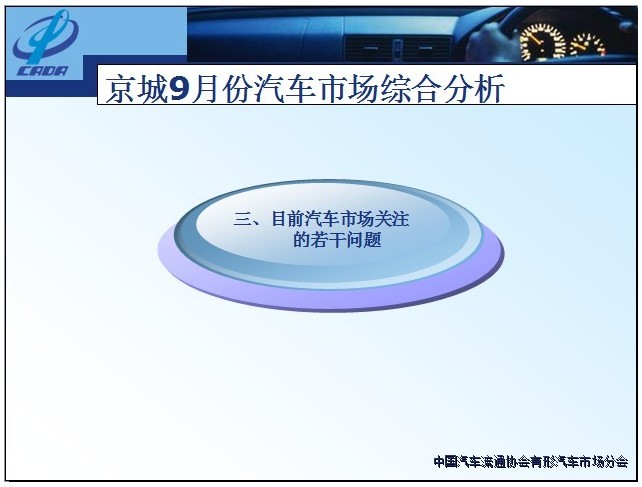 CADA

京城9月份汽车市场综合分析

三、目前汽车市场关注的若干问题

中国汽车流通协会有形汽车市场分会